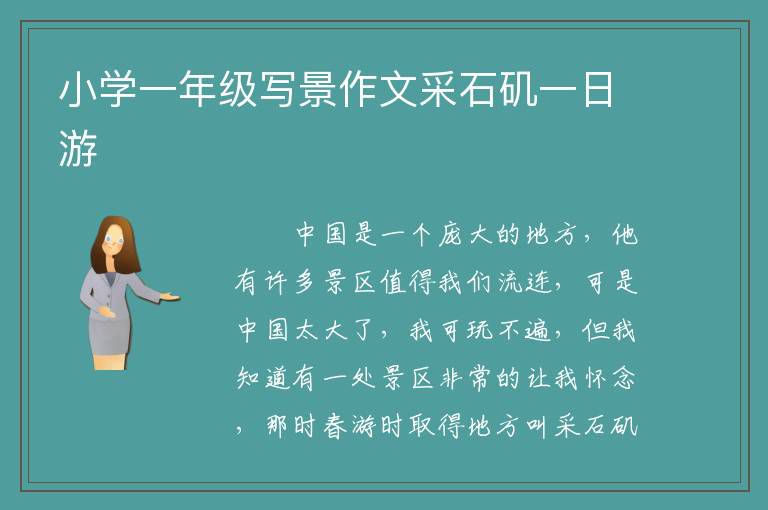 小学一年级写景作文采石矶一日游

中国是一个庞大的地方，他有许多景区值得我们流连，可是中国太大了，我可玩不遍，但我知道有一处景区非常的让我怀念，那时春游时取得地方叫采石矶